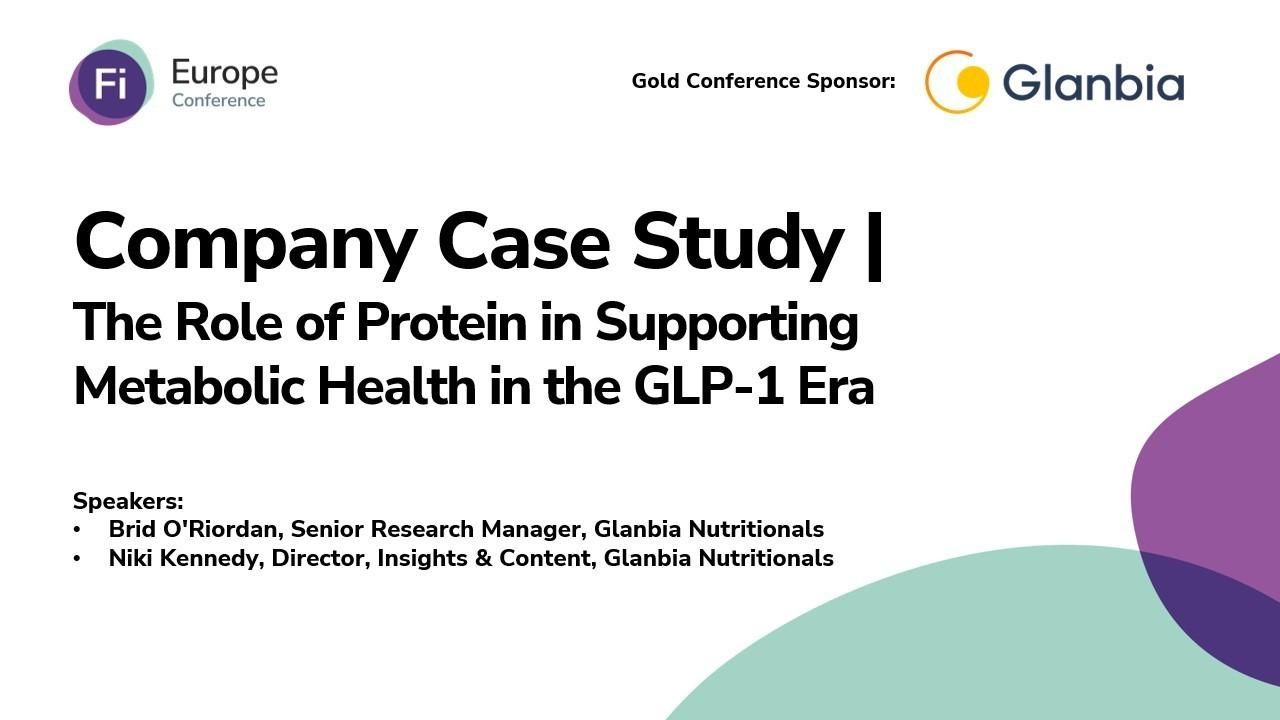 Fi Europe Conference

Gold Conference Sponsor: Glanbia

Company Case Study |
The Role of Protein in Supporting Metabolic Health in the GLP-1 Era

Speakers:
• Brid O'Riordan, Senior Research Manager, Glanbia Nutritionals
• Niki Kennedy, Director, Insights & Content, Glanbia Nutritionals